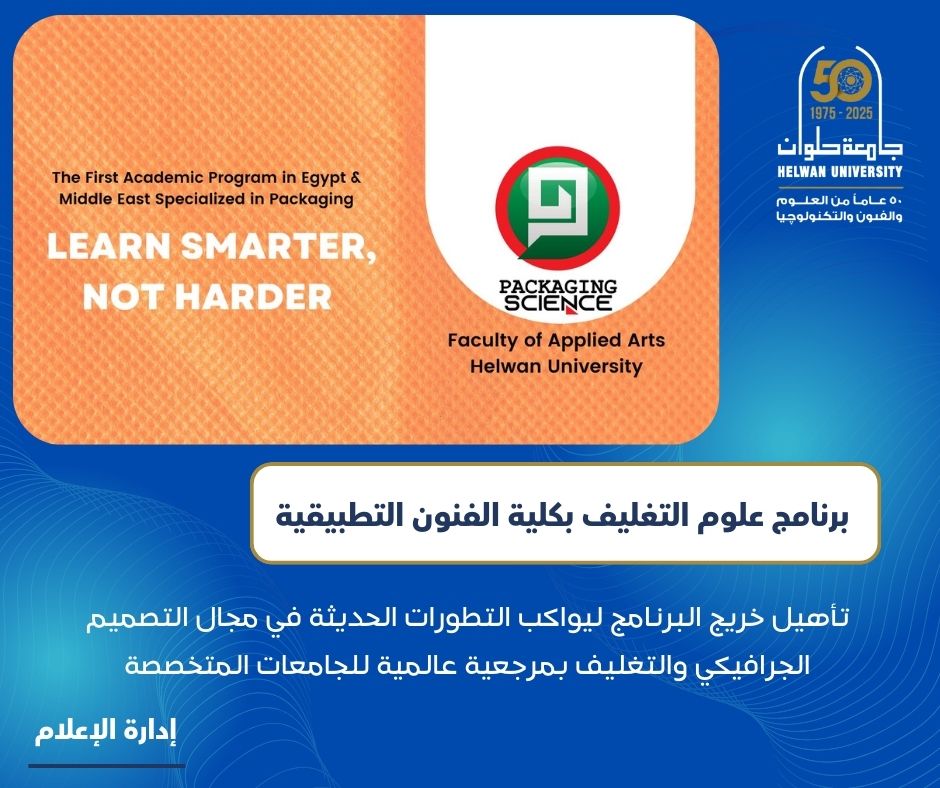 The First Academic Program in Egypt & Middle East Specialized in Packaging

LEARN SMARTER, NOT HARDER

PACKAGING SCIENCE

Faculty of Applied Arts
Helwan University

50
1975 - 2025
جامعة حلوان
HELWAN UNIVERSITY
٥٠ عاماً من العلوم والفنون والتكنولوجيا

برنامج علوم التغليف بكلية الفنون التطبيقية

تأهيل خريج البرنامج ليواكب التطورات الحديثة في مجال التصميم الجرافيكي والتغليف بمرجعية عالمية للجامعات المتخصصة

إدارة الإعلام